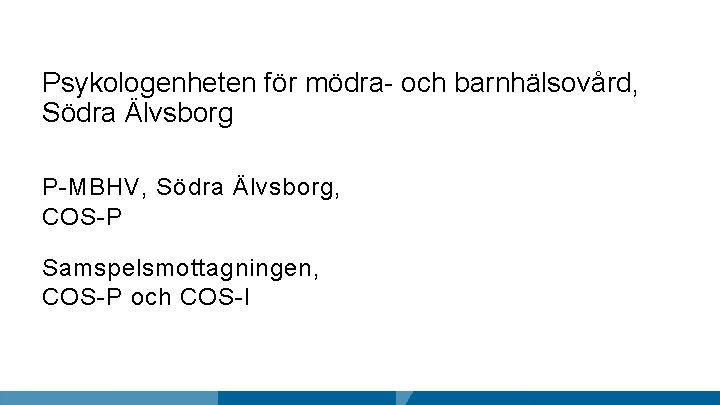 Psykologenheten för mödra- och barnhälsovård, Södra Älvsborg

P-MBHV, Södra Älvsborg, COS-P

Samspelsmottagningen, COS-P och COS-I